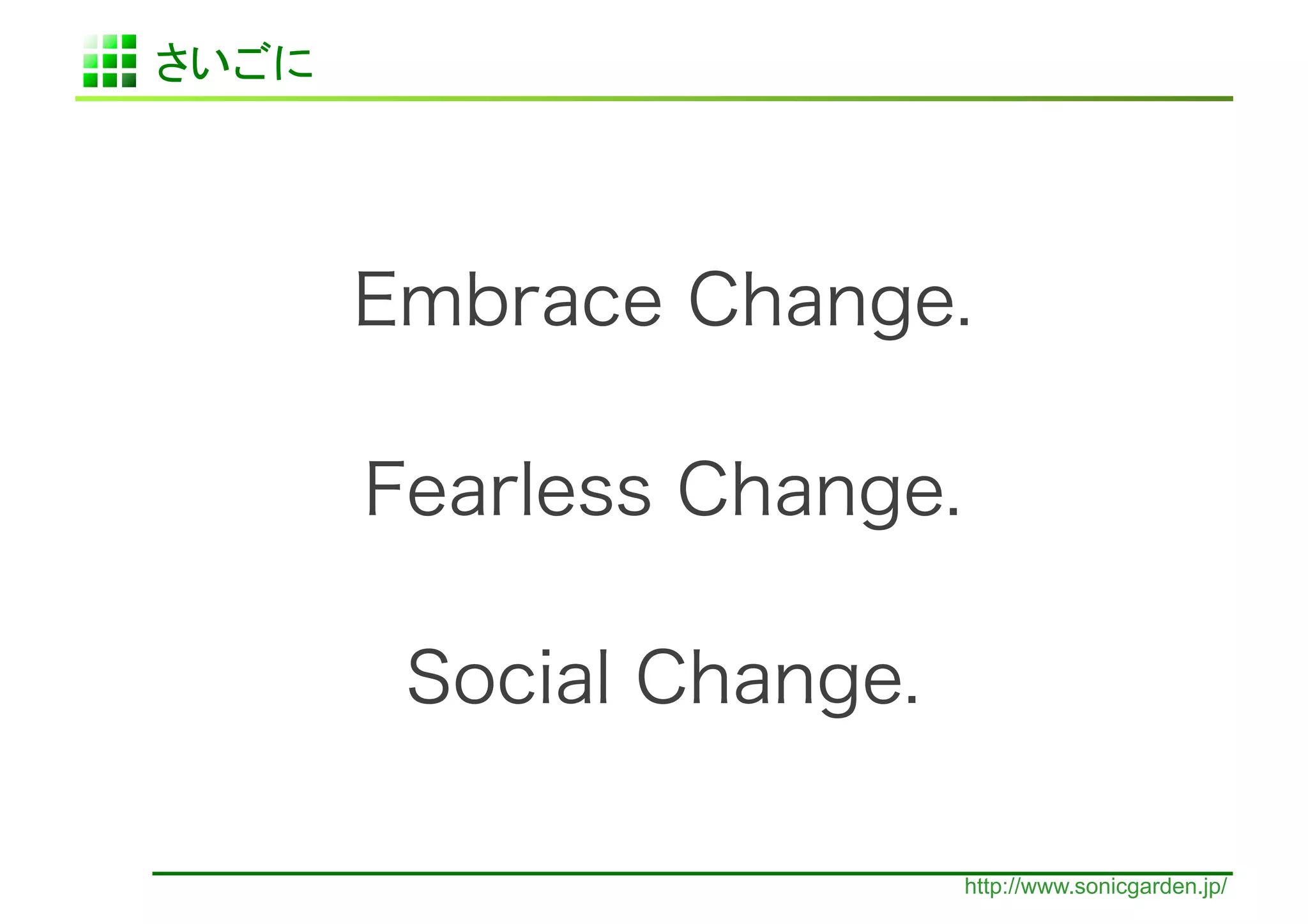 さいごに

Embrace Change.

Fearless Change.

Social Change.

http://www.sonicgarden.jp/